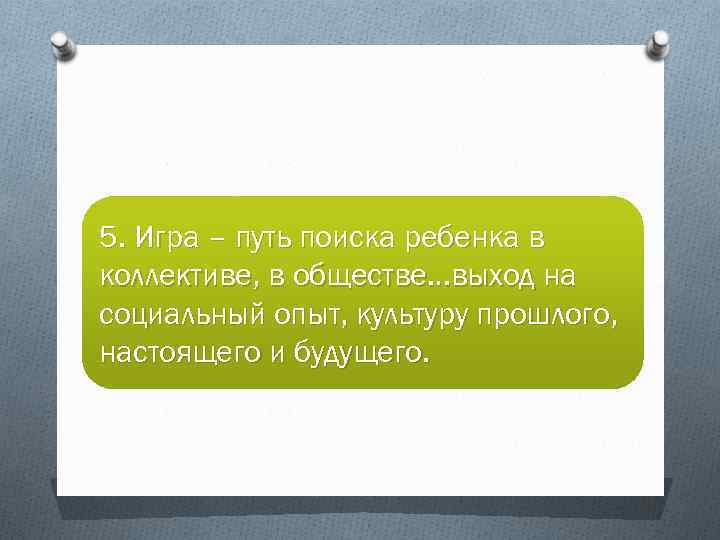 5. Игра – путь поиска ребенка в коллективе, в обществе...выход на социальный опыт, культуру прошлого, настоящего и будущего.